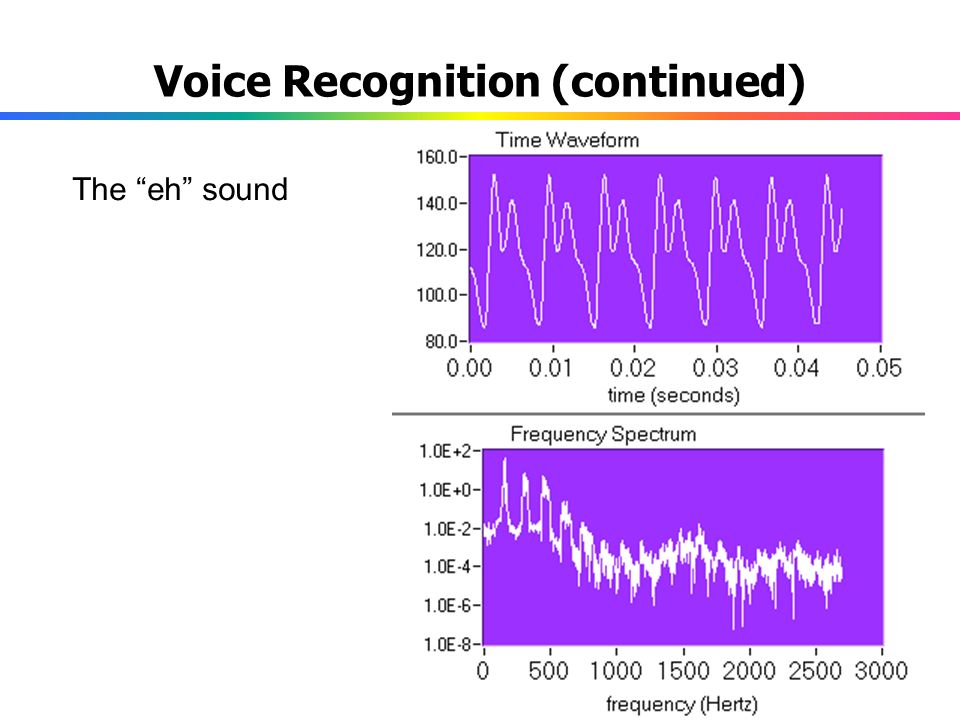 Voice Recognition (continued)

The “eh” sound

Time Waveform

160.0
140.0
120.0
100.0
80.0

0.00 0.01 0.02 0.03 0.04 0.05

time (seconds)

Frequency Spectrum

1.0E+2
1.0E+0
1.0E-2
1.0E-4
1.0E-6
1.0E-8

0 500 1000 1500 2000 2500 3000

frequency (Hertz)